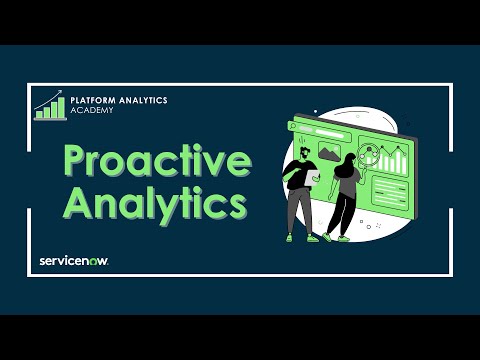 PLATFORM ANALYTICS
ACADEMY

Proactive Analytics

servicenow.